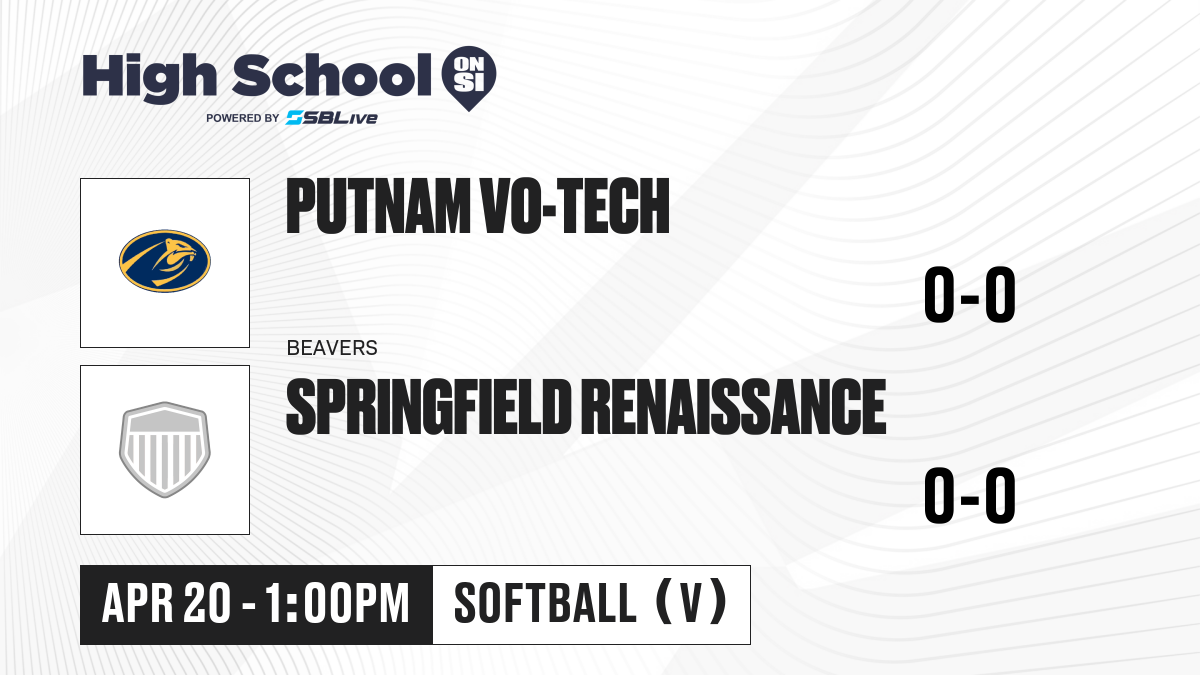 High School ON SI
POWERED BY SBLive

PUTNAM VO-TECH

0-0

BEAVERS

SPRINGFIELD RENAISSANCE

0-0

APR 20 - 1:00PM

SOFTBALL (V)